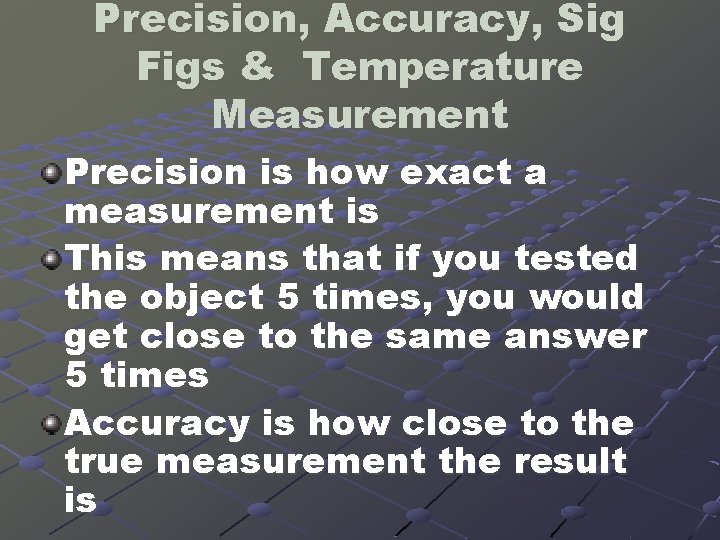 Precision, Accuracy, Sig Figs & Temperature Measurement

Precision is how exact a measurement is

This means that if you tested the object 5 times, you would get close to the same answer 5 times

Accuracy is how close to the true measurement the result is